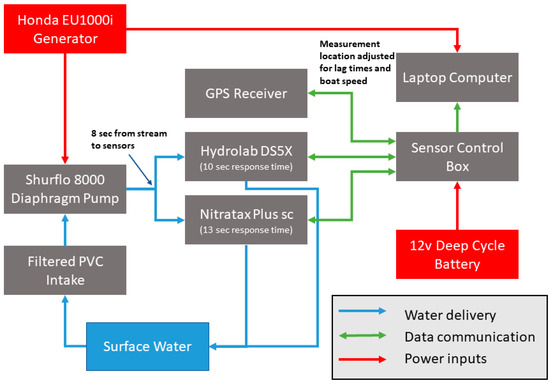 Honda EU1000i Generator

Measurement location adjusted for lag times and boat speed

Laptop Computer

GPS Receiver

8 sec from stream to sensors

Hydrolab DS5X
(10 sec response time)

Sensor Control Box

Shurflo 8000 Diaphragm Pump

Nitratax Plus sc
(13 sec response time)

12v Deep Cycle Battery

Filtered PVC Intake

Surface Water

Water delivery
Data communication
Power inputs